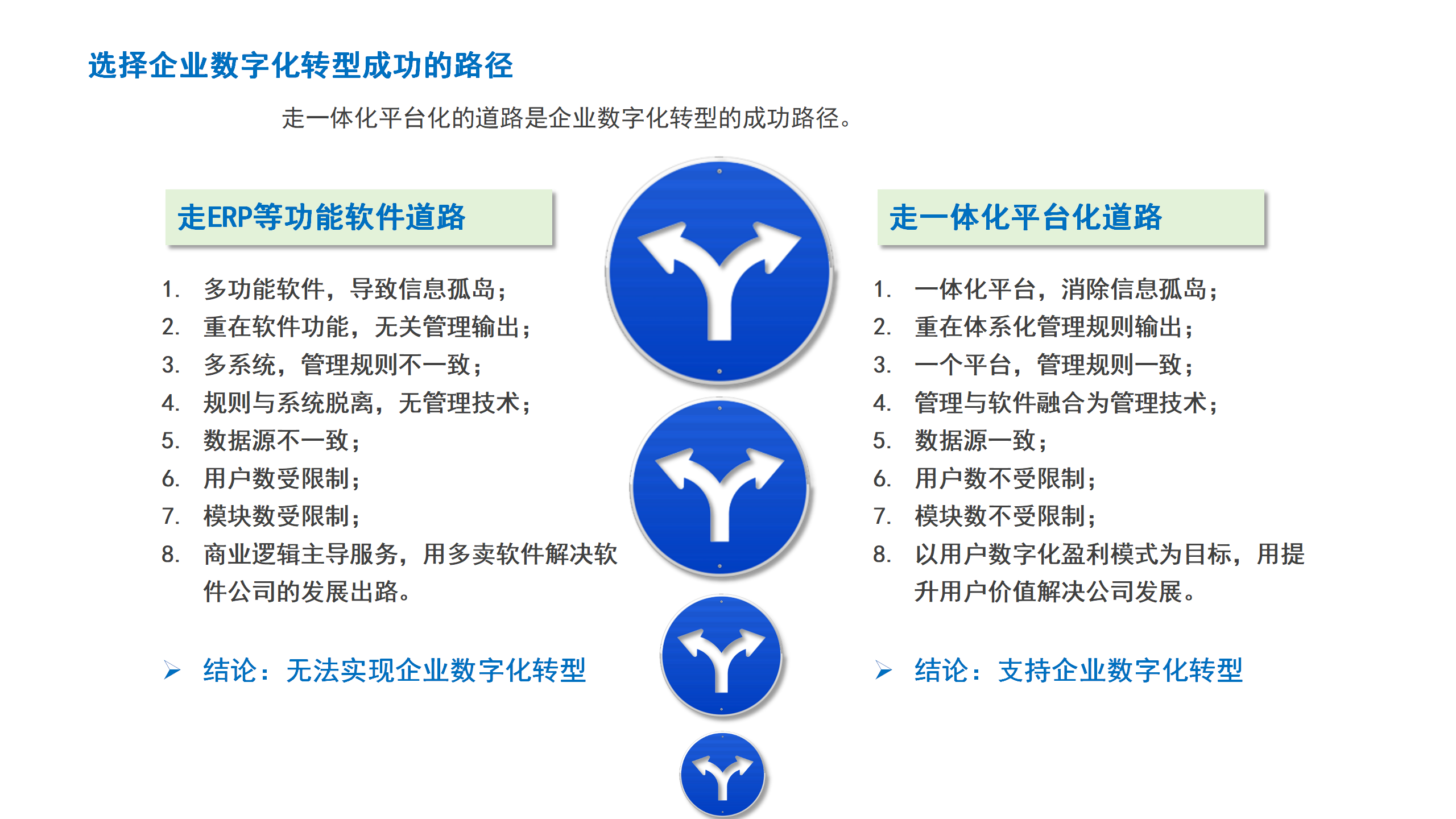 选择企业数字化转型成功的路径

走一体化平台化的道路是企业数字化转型的成功路径。

走ERP等功能软件道路

1. 多功能软件，导致信息孤岛；
2. 重在软件功能，无关管理输出；
3. 多系统，管理规则不一致；
4. 规则与系统脱离，无管理技术；
5. 数据源不一致；
6. 用户数受限制；
7. 模块数受限制；
8. 商业逻辑主导服务，用多卖软件解决软件公司的发展出路。

➢ 结论：无法实现企业数字化转型

走一体化平台化道路

1. 一体化平台，消除信息孤岛；
2. 重在体系化管理规则输出；
3. 一个平台，管理规则一致；
4. 管理与软件融合为管理技术；
5. 数据源一致；
6. 用户数不受限制；
7. 模块数不受限制；
8. 以用户数字化盈利模式为目标，用提升用户价值解决公司发展。

➢ 结论：支持企业数字化转型